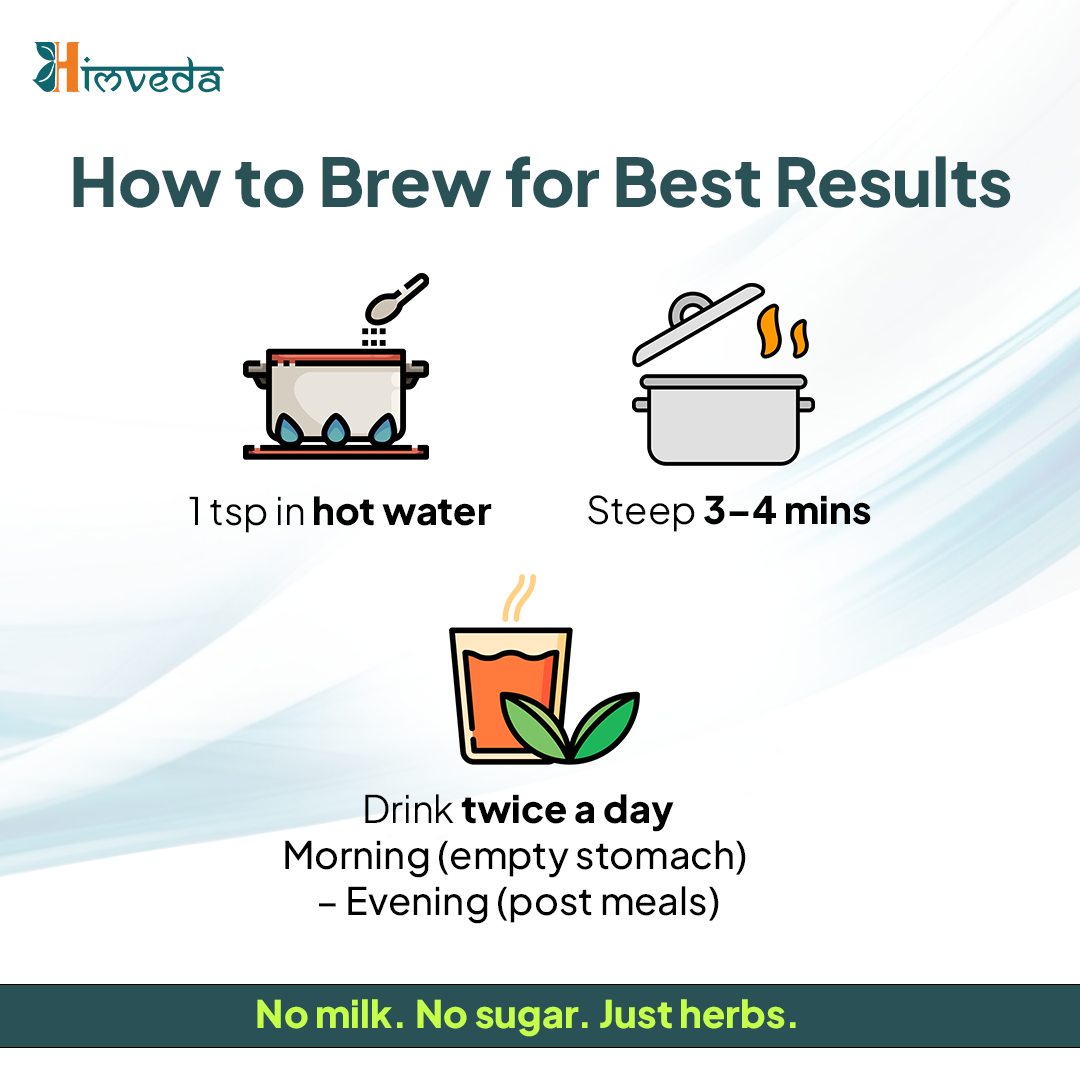 Himveda

How to Brew for Best Results

1 tsp in hot water

Steep 3–4 mins

Drink twice a day
Morning (empty stomach)
– Evening (post meals)

No milk. No sugar. Just herbs.